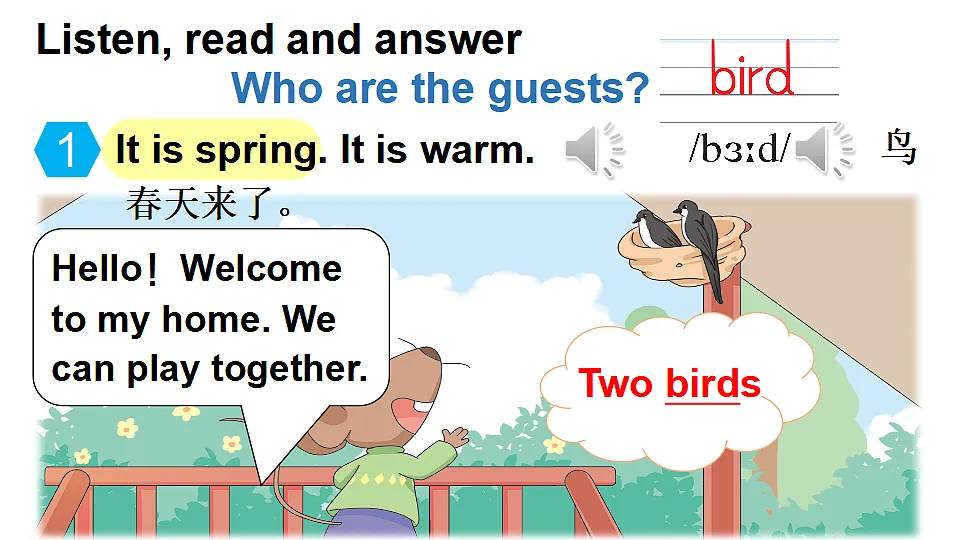 Listen, read and answer

Who are the guests?

bird

1 It is spring. It is warm.

/bɜːd/ 鸟

春天来了。

Hello! Welcome to my home. We can play together.

Two birds